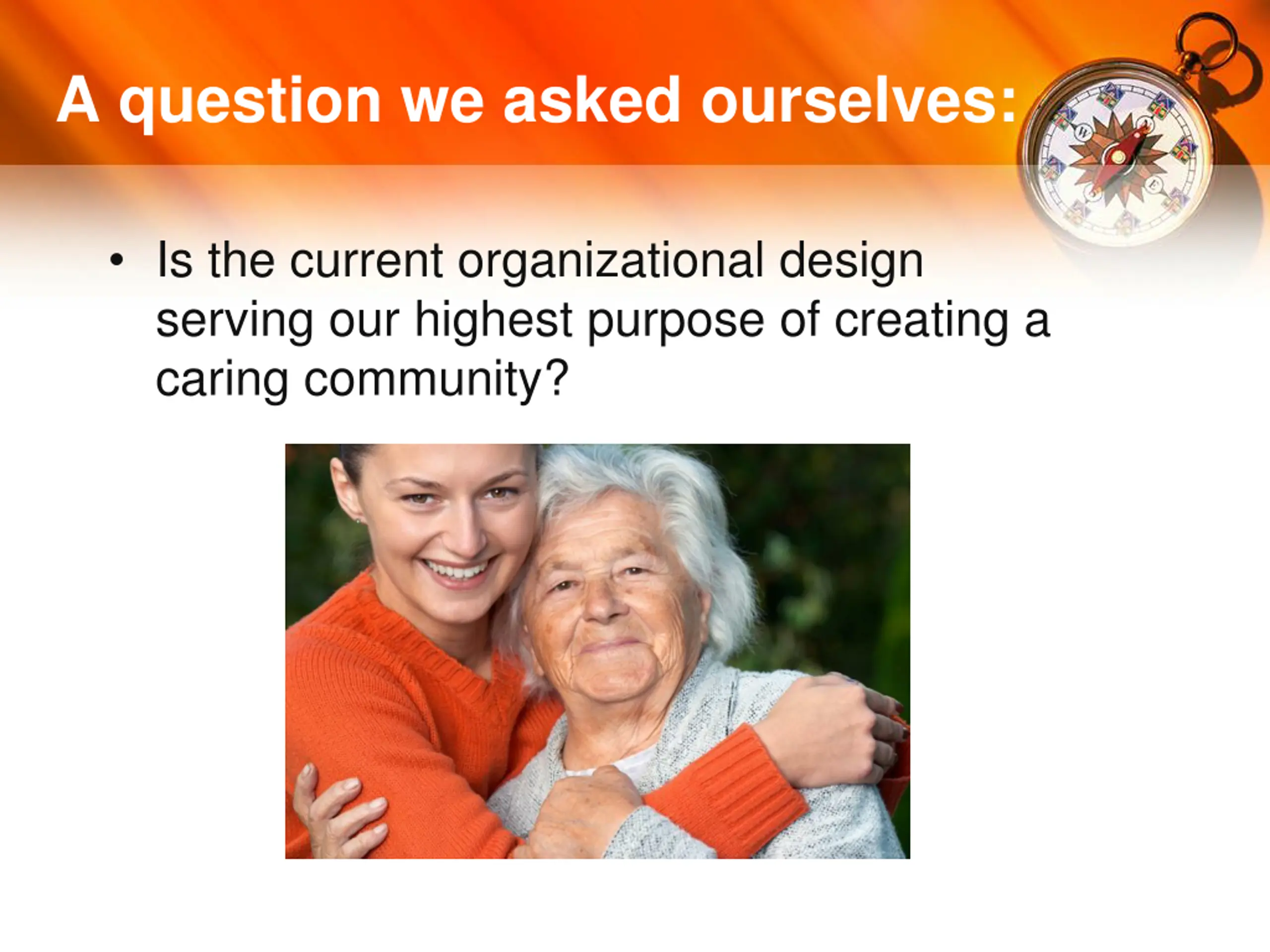 A question we asked ourselves:

• Is the current organizational design serving our highest purpose of creating a caring community?